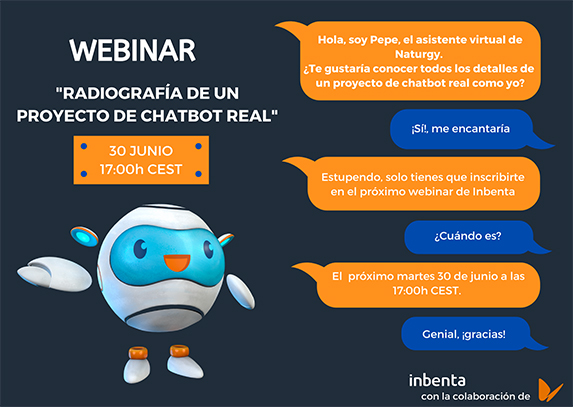 WEBINAR

"RADIOGRAFÍA DE UN PROYECTO DE CHATBOT REAL"

30 JUNIO
17:00h CEST

Hola, soy Pepe, el asistente virtual de Naturgy.
¿Te gustaría conocer todos los detalles de un proyecto de chatbot real como yo?

¡Sí!, me encantaría

Estupendo, solo tienes que inscribirte en el próximo webinar de Inbenta

¿Cuándo es?

El próximo martes 30 de junio a las 17:00h CEST.

Genial, ¡gracias!

inbenta
con la colaboración de